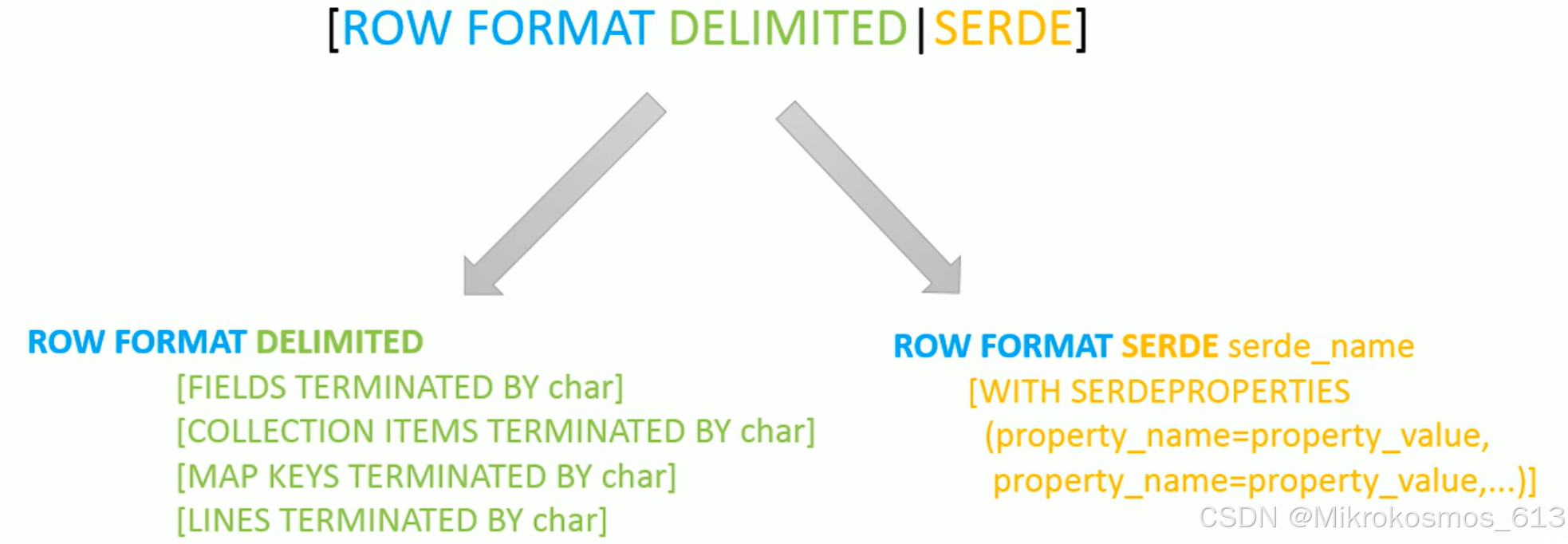 [ROW FORMAT DELIMITED|SERDE]

ROW FORMAT DELIMITED
[FIELDS TERMINATED BY char]
[COLLECTION ITEMS TERMINATED BY char]
[MAP KEYS TERMINATED BY char]
[LINES TERMINATED BY char]

ROW FORMAT SERDE serde_name
[WITH SERDEPROPERTIES
(property_name=property_value,
property_name=property_value,...)]

CSDN @Mikrokosmos_613